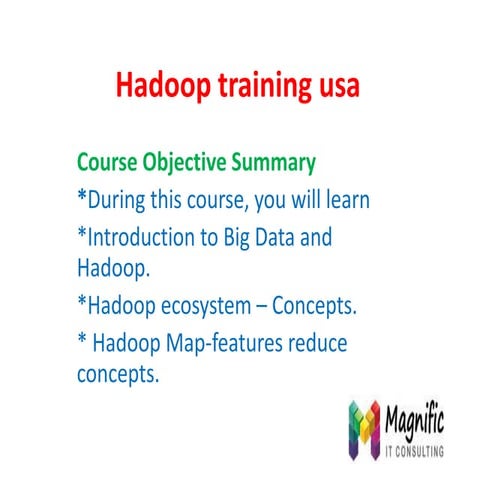 Hadoop training usa

Course Objective Summary

*During this course, you will learn

*Introduction to Big Data and Hadoop.

*Hadoop ecosystem – Concepts.

* Hadoop Map-features reduce concepts.

Magnific
IT CONSULTING